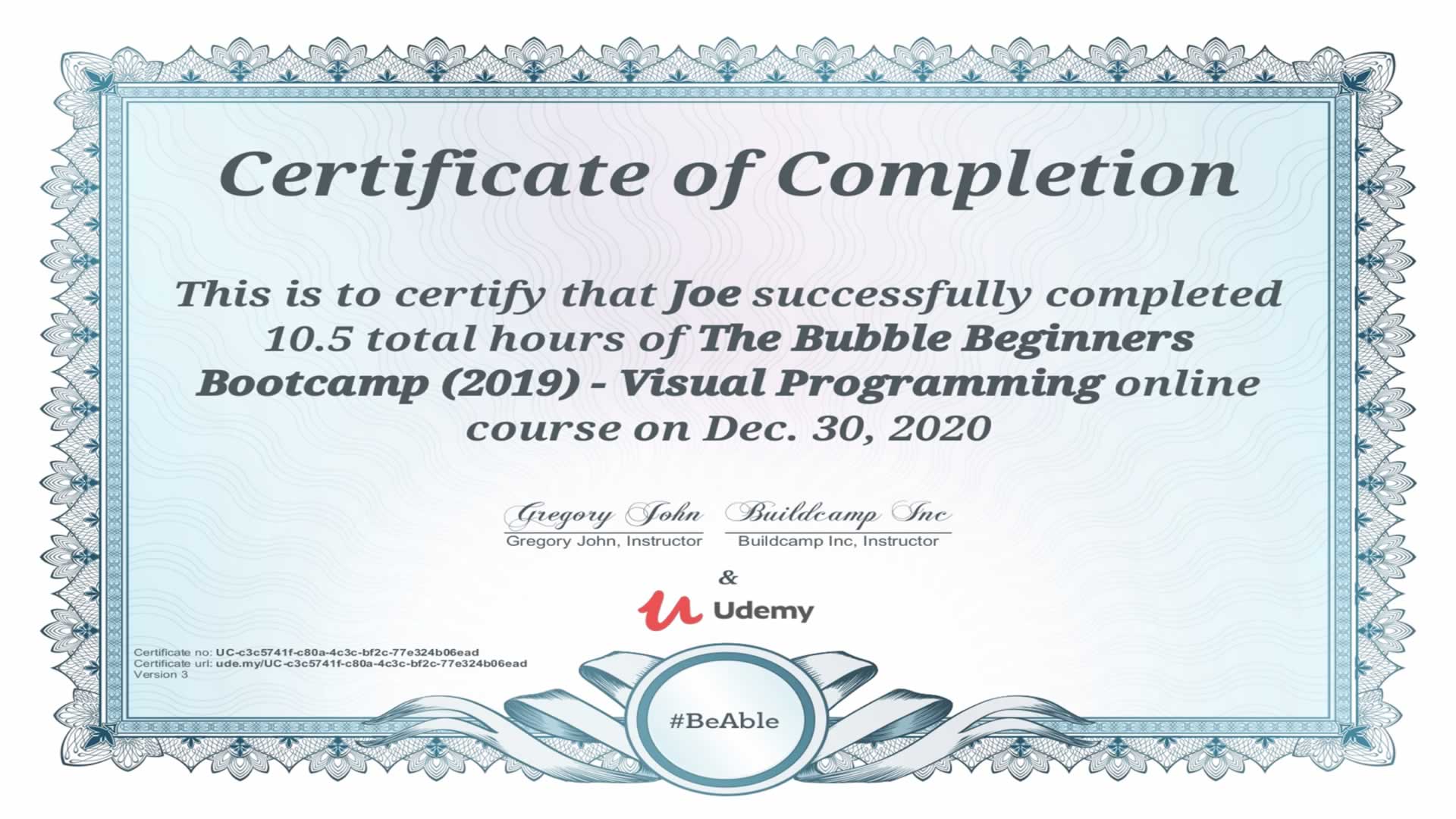 Certificate of Completion

This is to certify that Joe successfully completed 10.5 total hours of The Bubble Beginners Bootcamp (2019) - Visual Programming online course on Dec. 30, 2020

Gregory John
Gregory John, Instructor

Buildcamp Inc
Buildcamp Inc, Instructor

&

Udemy

Certificate no: UC-c3c5741f-c80a-4c3c-bf2c-77e324b06ead
Certificate url: ude.my/UC-c3c5741f-c80a-4c3c-bf2c-77e324b06ead
Version 3

#BeAble